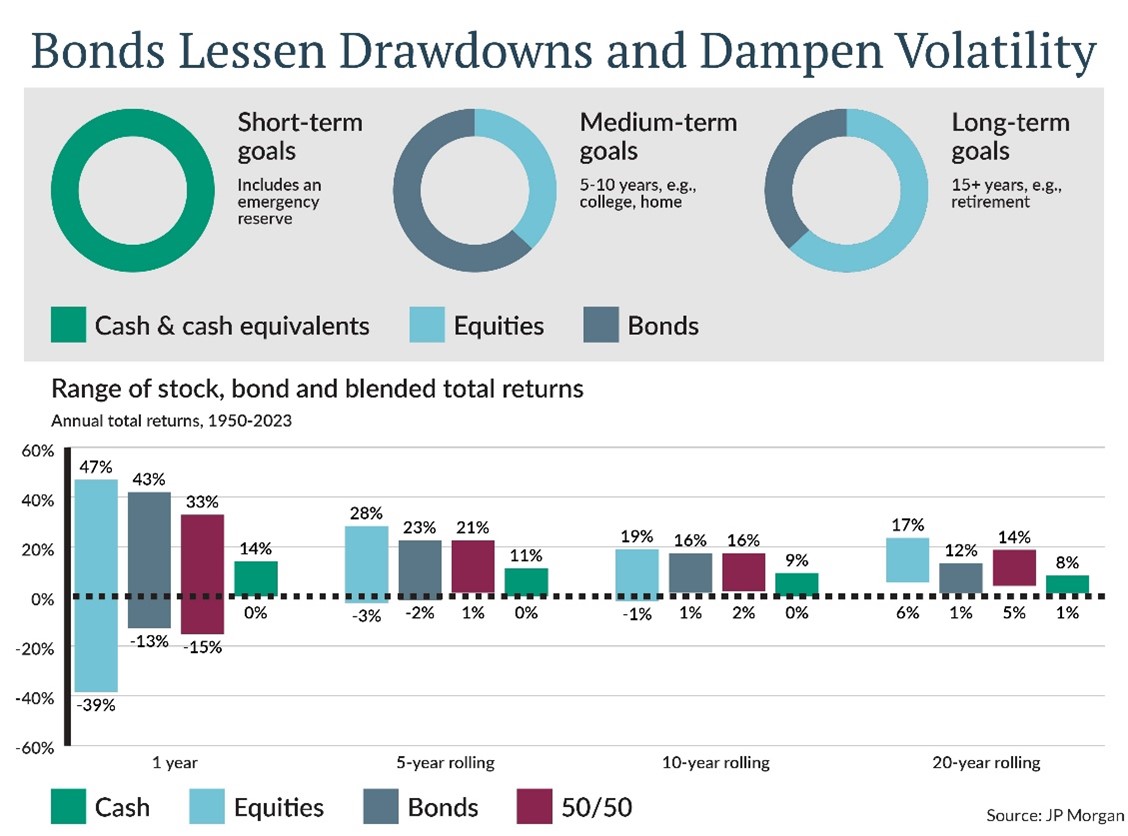 Bonds Lessen Drawdowns and Dampen Volatility

Short-term goals
Includes an emergency reserve

Medium-term goals
5-10 years, e.g., college, home

Long-term goals
15+ years, e.g., retirement

Cash & cash equivalents
Equities
Bonds

Range of stock, bond and blended total returns
Annual total returns, 1950-2023

60%
40%
20%
0%
-20%
-40%
-60%

47%
43%
33%
14%
-39%
-13%
-15%
0%

28%
23%
21%
11%
-3%
-2%
1%
0%

19%
16%
16%
9%
-1%
1%
2%
0%

17%
12%
14%
8%
6%
1%
5%
1%

1 year
5-year rolling
10-year rolling
20-year rolling

Cash
Equities
Bonds
50/50

Source: JP Morgan